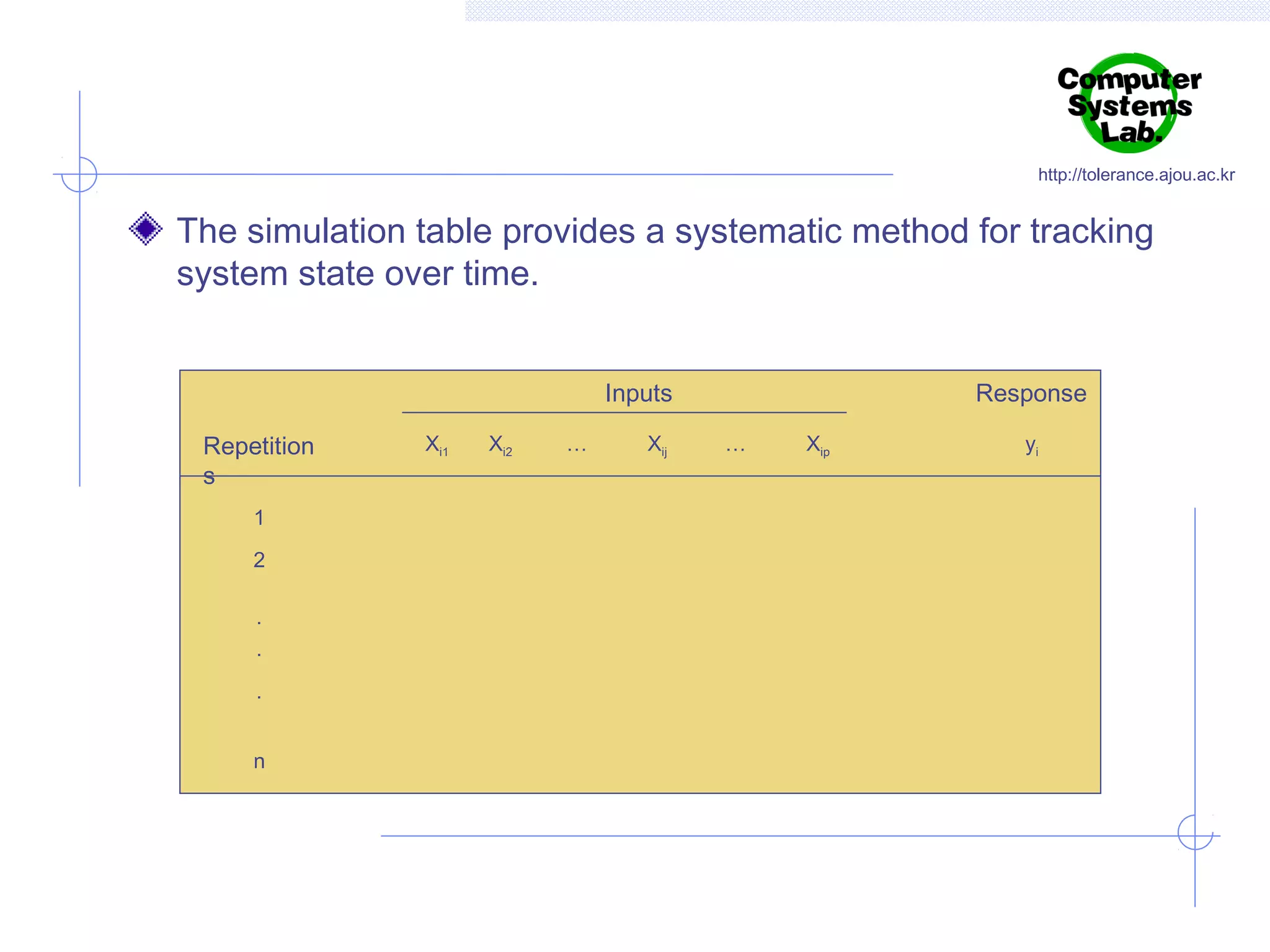 Computer Systems Lab.
http://tolerance.ajou.ac.kr

The simulation table provides a systematic method for tracking system state over time.

| | Inputs | | | | | | Response |
|---|---|---|---|---|---|---|---|
| Repetitions | $X_{i1}$ | $X_{i2}$ | … | $X_{ij}$ | … | $X_{ip}$ | $y_i$ |
| 1 | | | | | | | |
| 2 | | | | | | | |
| . | | | | | | | |
| . | | | | | | | |
| . | | | | | | | |
| n | | | | | | | |